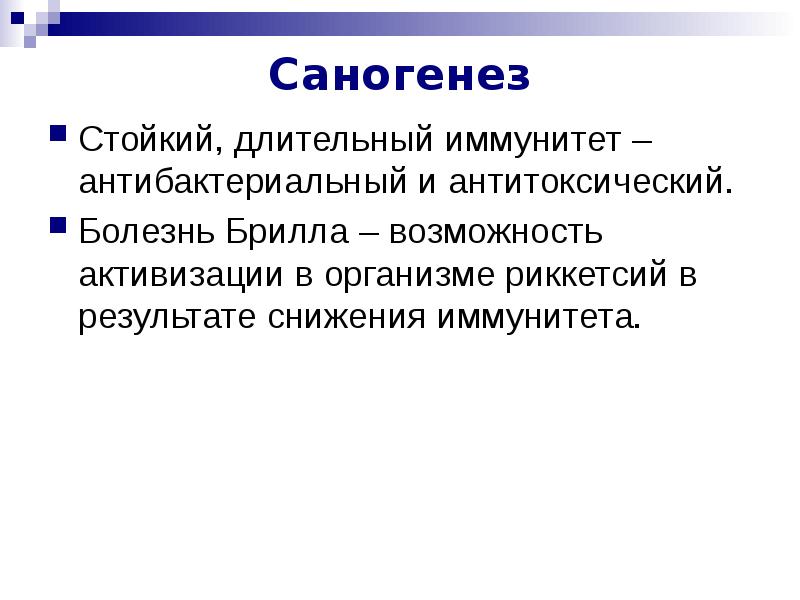 Саногенез

Стойкий, длительный иммунитет – антибактериальный и антитоксический.

Болезнь Брилла – возможность активизации в организме риккетсий в результате снижения иммунитета.